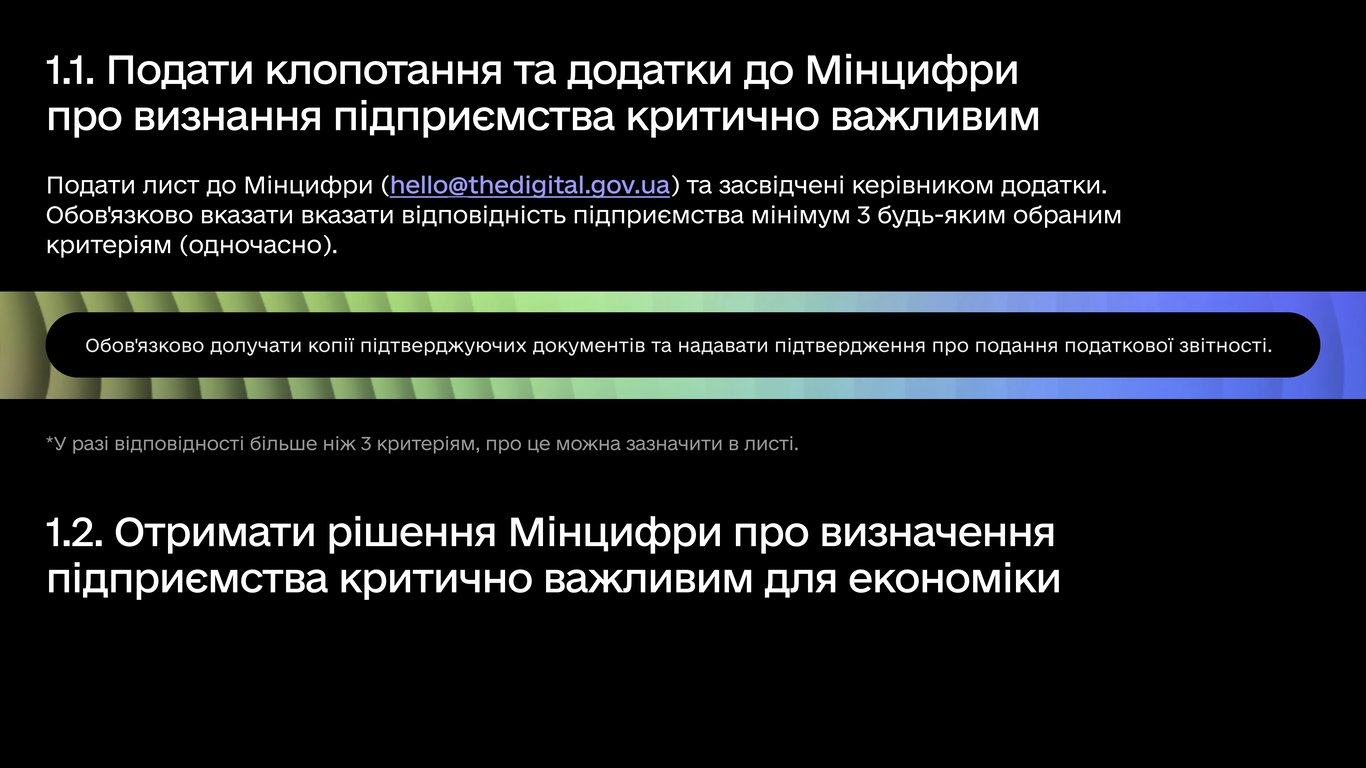 1.1. Подати клопотання та додатки до Мінцифри про визнання підприємства критично важливим

Подати лист до Мінцифри (hello@thedigital.gov.ua) та засвідчені керівником додатки. Обов'язково вказати вказати відповідність підприємства мінімум 3 будь-яким обраним критеріям (одночасно).

Обов'язково долучати копії підтверджуючих документів та надавати підтвердження про подання податкової звітності.

*У разі відповідності більше ніж 3 критеріям, про це можна зазначити в листі.

1.2. Отримати рішення Мінцифри про визначення підприємства критично важливим для економіки